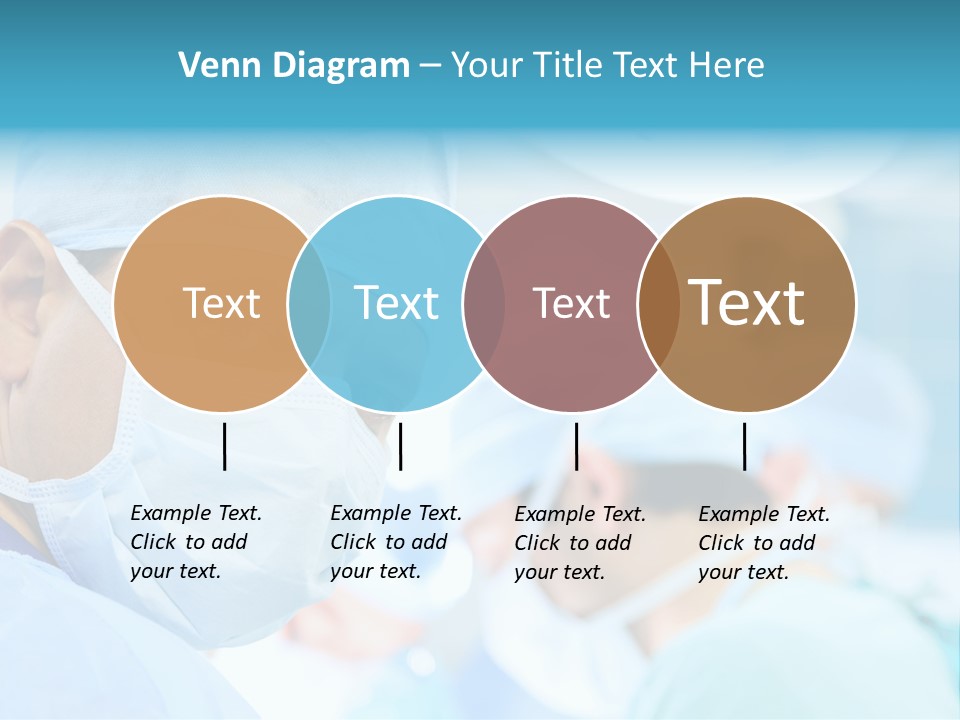 Venn Diagram – Your Title Text Here

Text

Text

Text

Text

Example Text. Click to add your text.

Example Text. Click to add your text.

Example Text. Click to add your text.

Example Text. Click to add your text.